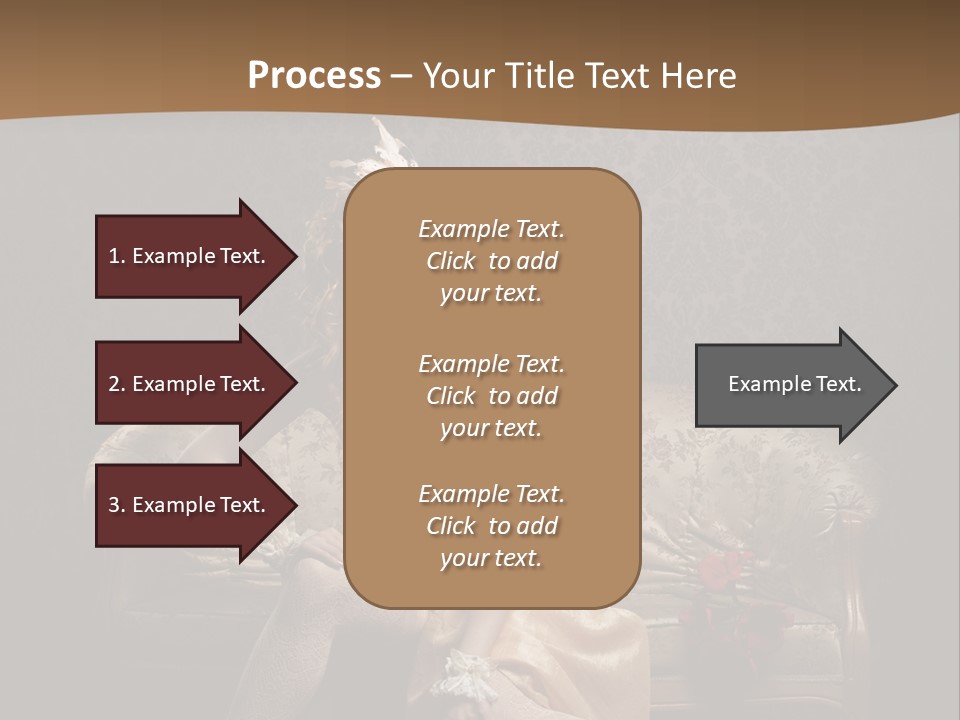 Process – Your Title Text Here

1. Example Text.

2. Example Text.

3. Example Text.

Example Text. Click to add your text.

Example Text. Click to add your text.

Example Text. Click to add your text.

Example Text.